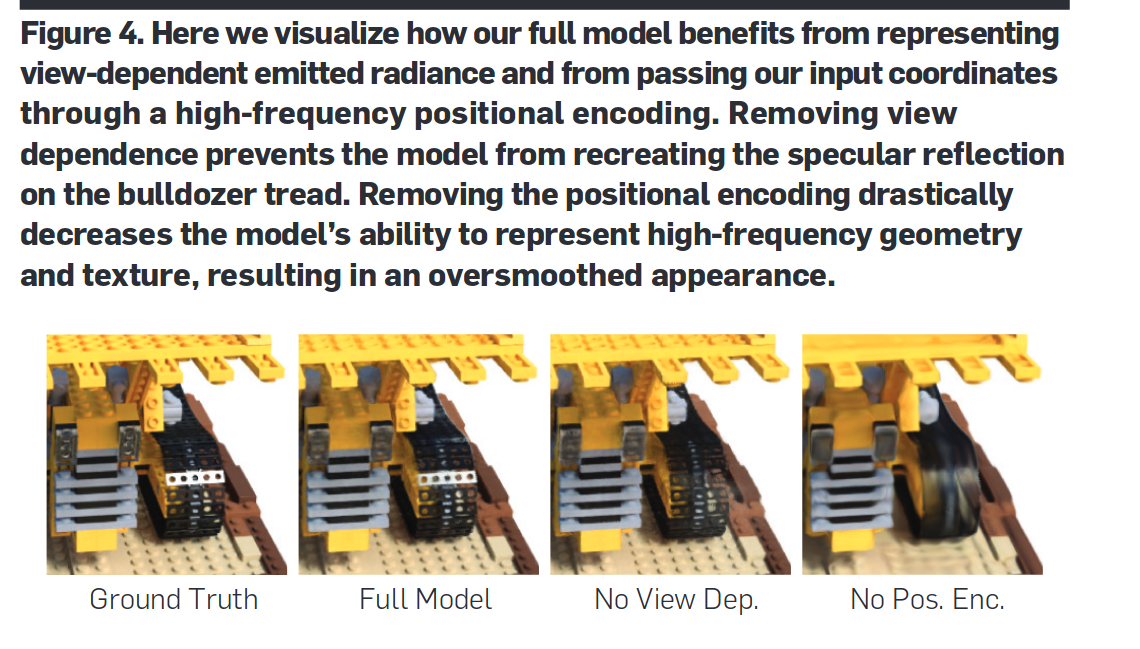 Figure 4. Here we visualize how our full model benefits from representing view-dependent emitted radiance and from passing our input coordinates through a high-frequency positional encoding. Removing view dependence prevents the model from recreating the specular reflection on the bulldozer tread. Removing the positional encoding drastically decreases the model's ability to represent high-frequency geometry and texture, resulting in an oversmoothed appearance.

Ground Truth

Full Model

No View Dep.

No Pos. Enc.